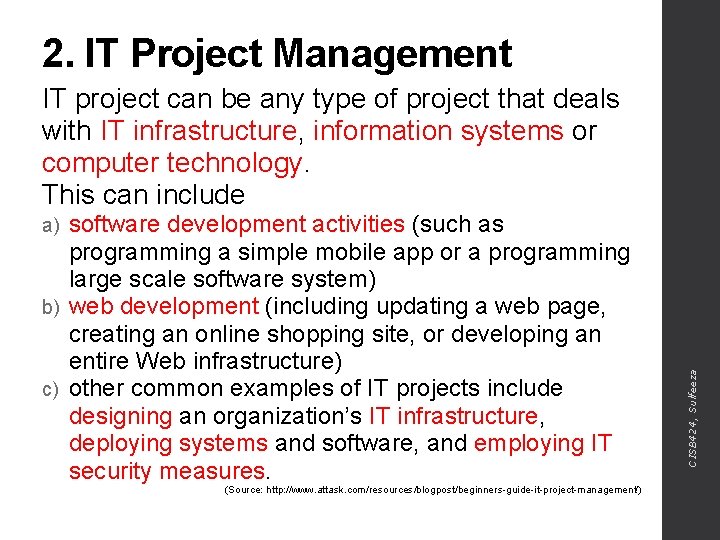 2. IT Project Management

IT project can be any type of project that deals with IT infrastructure, information systems or computer technology.
This can include

a) software development activities (such as programming a simple mobile app or a programming large scale software system)
b) web development (including updating a web page, creating an online shopping site, or developing an entire Web infrastructure)
c) other common examples of IT projects include designing an organization's IT infrastructure, deploying systems and software, and employing IT security measures.

(Source: http://www.attask.com/resources/blogpost/beginners-guide-it-project-management/)

CISB424, Sulfeeza